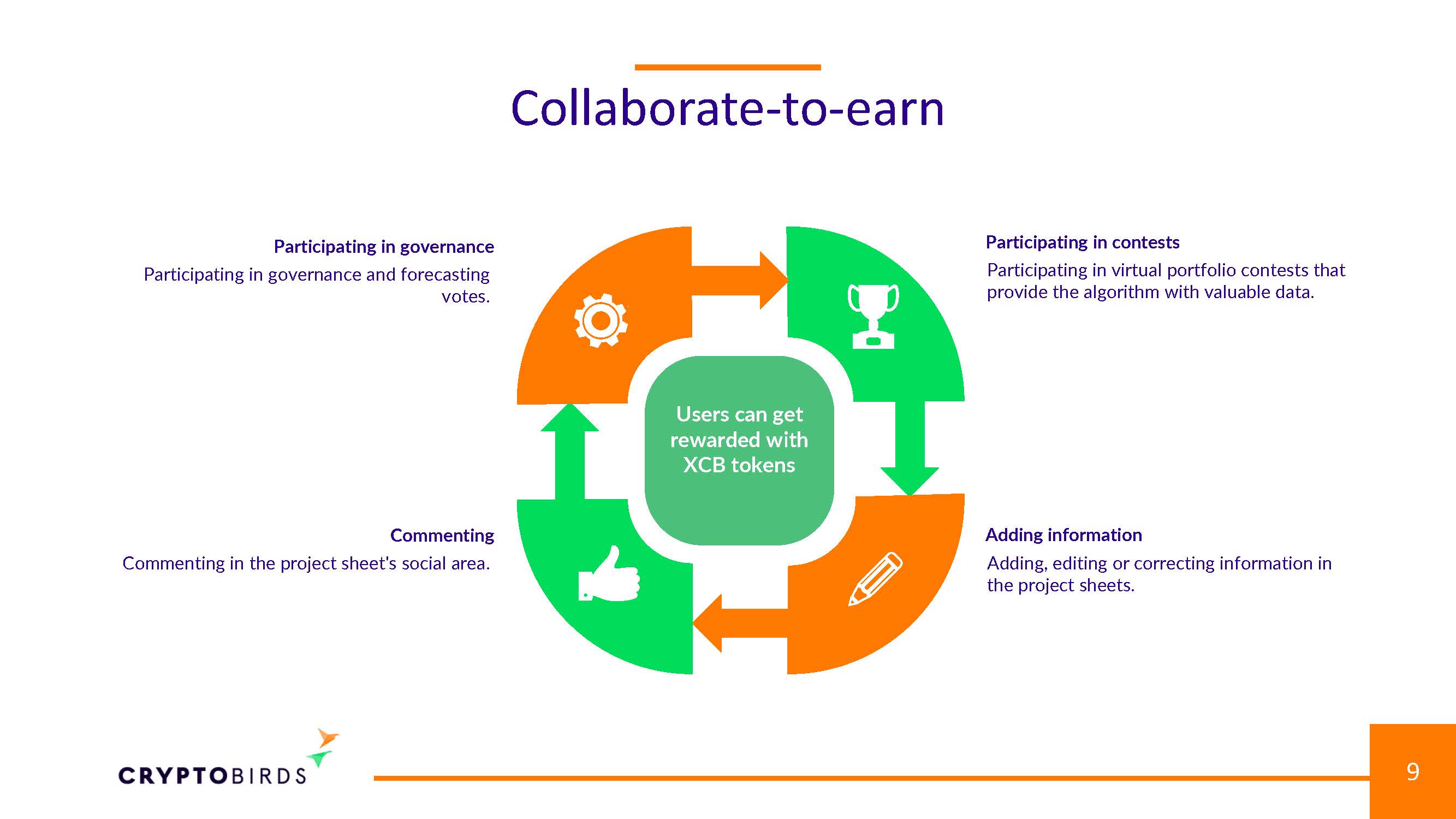 Collaborate-to-earn

Participating in governance
Participating in governance and forecasting votes.

Participating in contests
Participating in virtual portfolio contests that provide the algorithm with valuable data.

Users can get rewarded with XCB tokens

Commenting
Commenting in the project sheet's social area.

Adding information
Adding, editing or correcting information in the project sheets.

CRYPTOBIRDS

9